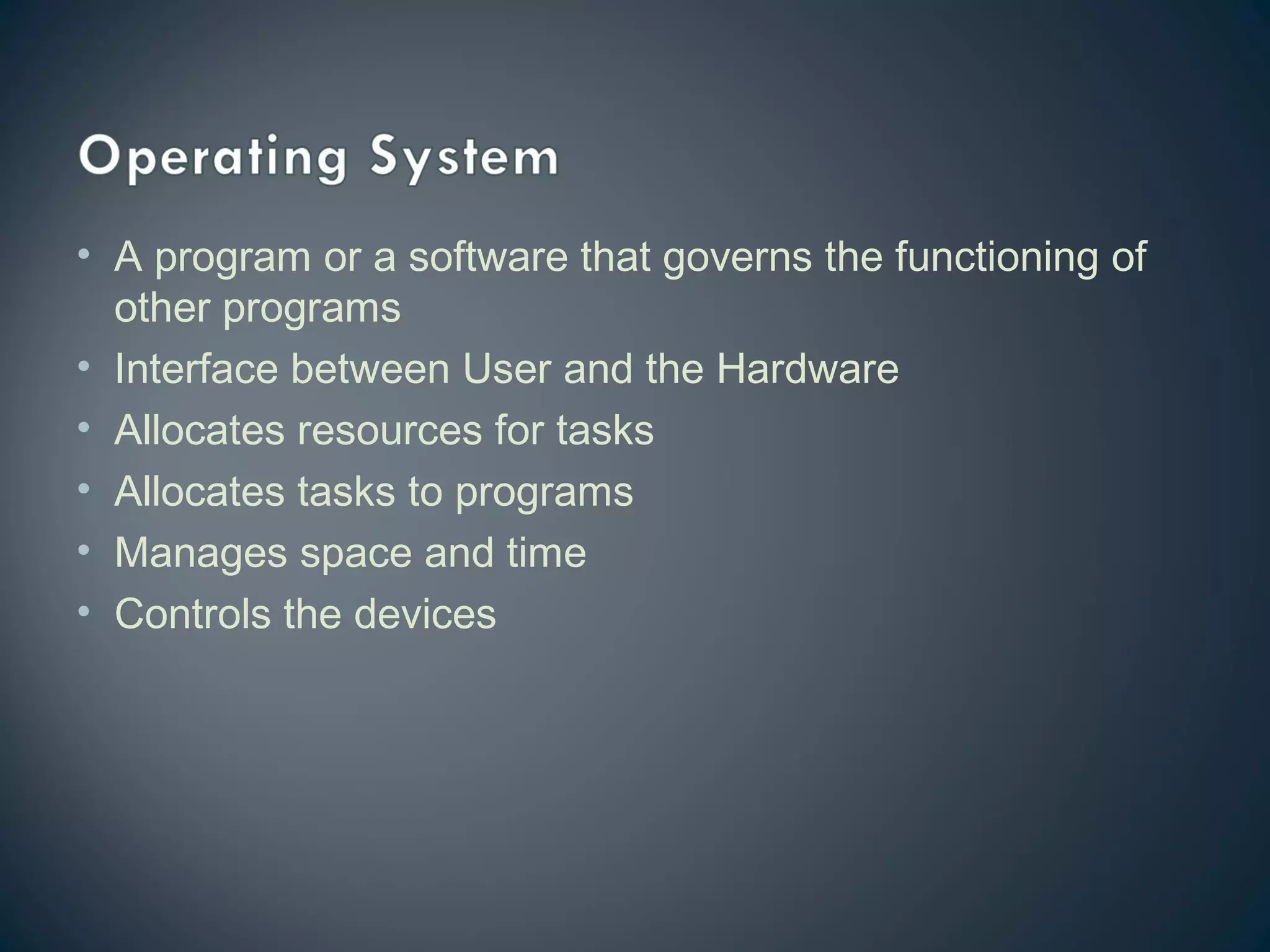 Operating System

• A program or a software that governs the functioning of other programs
• Interface between User and the Hardware
• Allocates resources for tasks
• Allocates tasks to programs
• Manages space and time
• Controls the devices